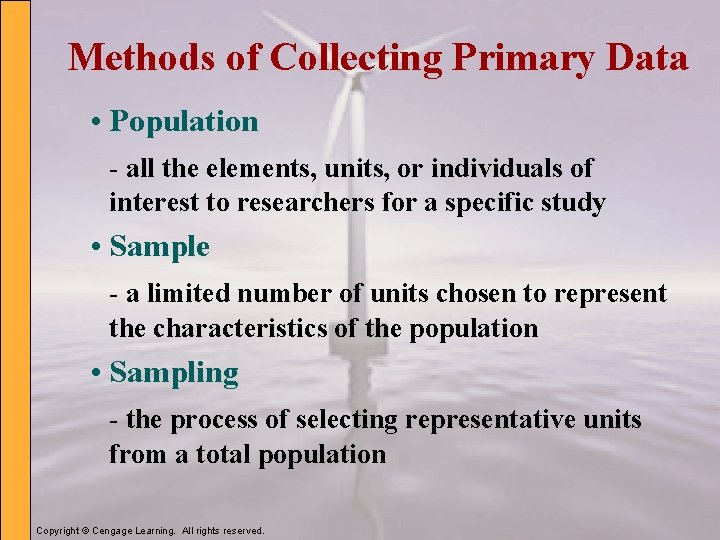 Methods of Collecting Primary Data

• Population

- all the elements, units, or individuals of interest to researchers for a specific study

• Sample

- a limited number of units chosen to represent the characteristics of the population

• Sampling

- the process of selecting representative units from a total population

Copyright © Cengage Learning. All rights reserved.